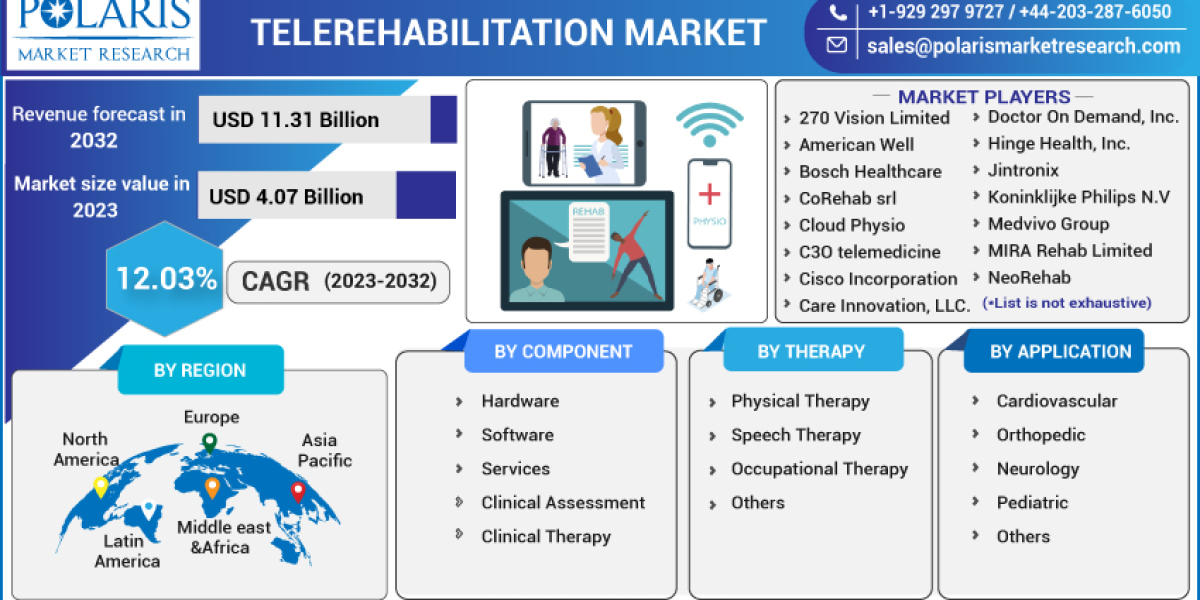 POLARIS
MARKET RESEARCH

TELEREHABILITATION MARKET

+1-929 297 9727 / +44-203-287-6050
sales@polarismarketresearch.com

Revenue forecast in 2032
USD 11.31 Billion

Market size value in 2023
USD 4.07 Billion

12.03%
CAGR (2023-2032)

REHAB
PHYSIO

MARKET PLAYERS
270 Vision Limited
American Well
Bosch Healthcare
CoRehab srl
Cloud Physio
C3O telemedicine
Cisco Incorporation
Care Innovation, LLC.
Doctor On Demand, Inc.
Hinge Health, Inc.
Jintronix
Koninklijke Philips N.V
Medvivo Group
MIRA Rehab Limited
NeoRehab
(*List is not exhaustive)

BY REGION
North America
Europe
Asia Pacific
Latin America
Middle east &Africa

BY COMPONENT
Hardware
Software
Services
Clinical Assessment
Clinical Therapy

BY THERAPY
Physical Therapy
Speech Therapy
Occupational Therapy
Others

BY APPLICATION
Cardiovascular
Orthopedic
Neurology
Pediatric
Others